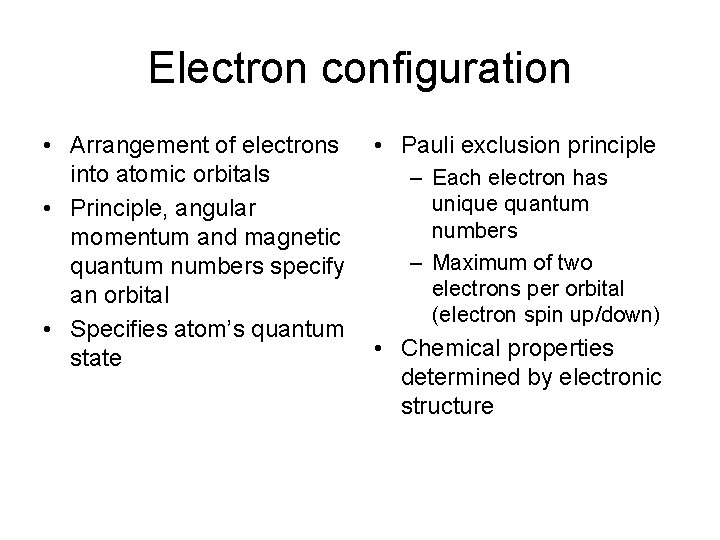 Electron configuration

• Arrangement of electrons into atomic orbitals
• Principle, angular momentum and magnetic quantum numbers specify an orbital
• Specifies atom's quantum state

• Pauli exclusion principle
  – Each electron has unique quantum numbers
  – Maximum of two electrons per orbital (electron spin up/down)
• Chemical properties determined by electronic structure